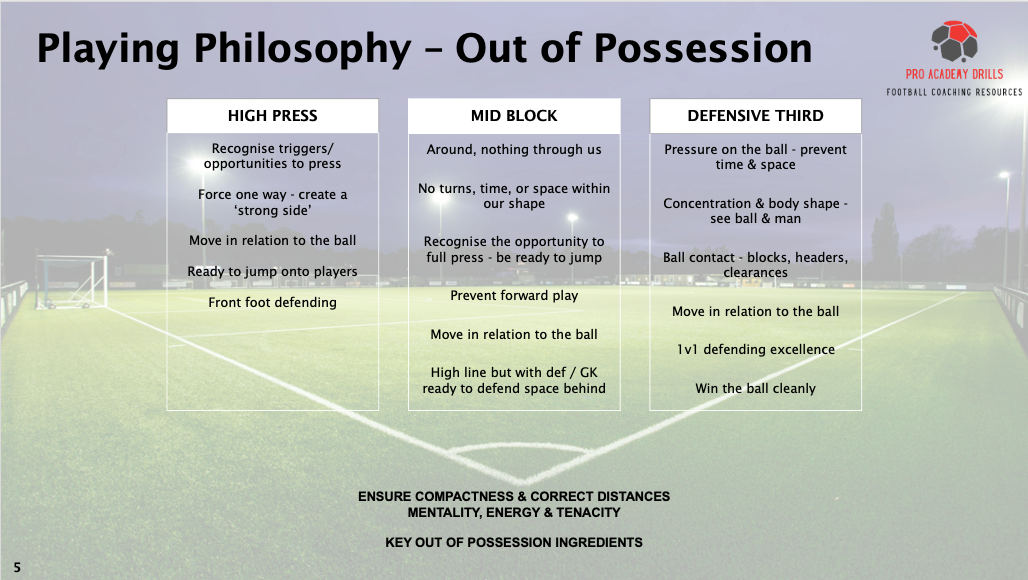 Playing Philosophy – Out of Possession

PRO ACADEMY DRILLS
FOOTBALL COACHING RESOURCES

HIGH PRESS

Recognise triggers/ opportunities to press

Force one way - create a 'strong side'

Move in relation to the ball

Ready to jump onto players

Front foot defending

MID BLOCK

Around, nothing through us

No turns, time, or space within our shape

Recognise the opportunity to full press - be ready to jump

Prevent forward play

Move in relation to the ball

High line but with def / GK ready to defend space behind

DEFENSIVE THIRD

Pressure on the ball - prevent time & space

Concentration & body shape - see ball & man

Ball contact - blocks, headers, clearances

Move in relation to the ball

1v1 defending excellence

Win the ball cleanly

ENSURE COMPACTNESS & CORRECT DISTANCES
MENTALITY, ENERGY & TENACITY

KEY OUT OF POSSESSION INGREDIENTS

5